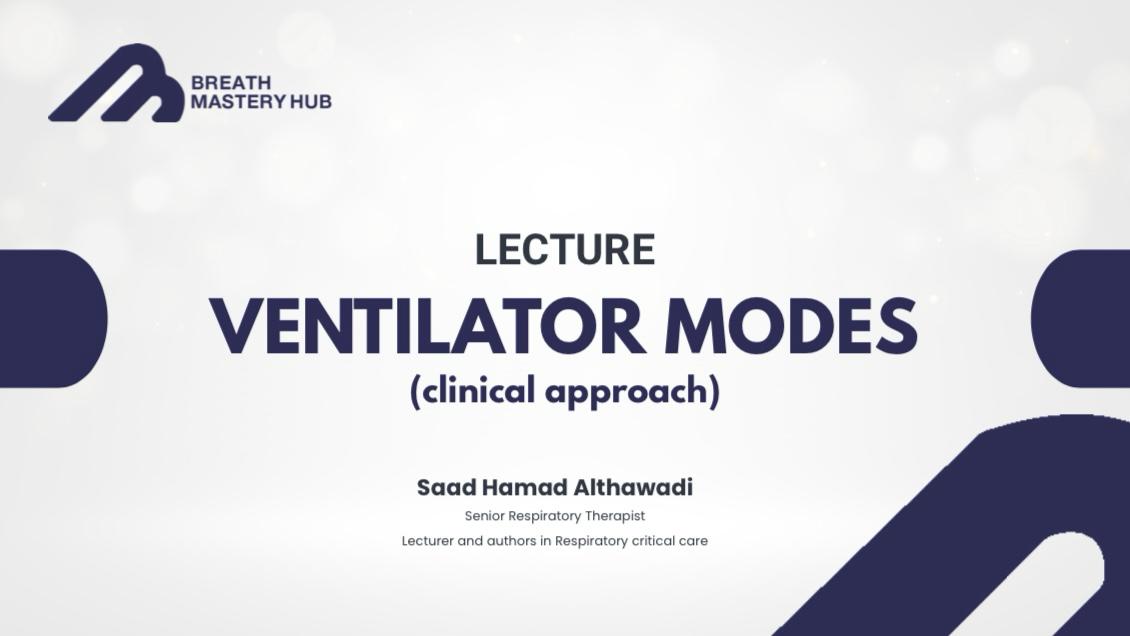 BREATH MASTERY HUB

LECTURE

VENTILATOR MODES

(clinical approach)

Saad Hamad Althawadi

Senior Respiratory Therapist

Lecturer and authors in Respiratory critical care